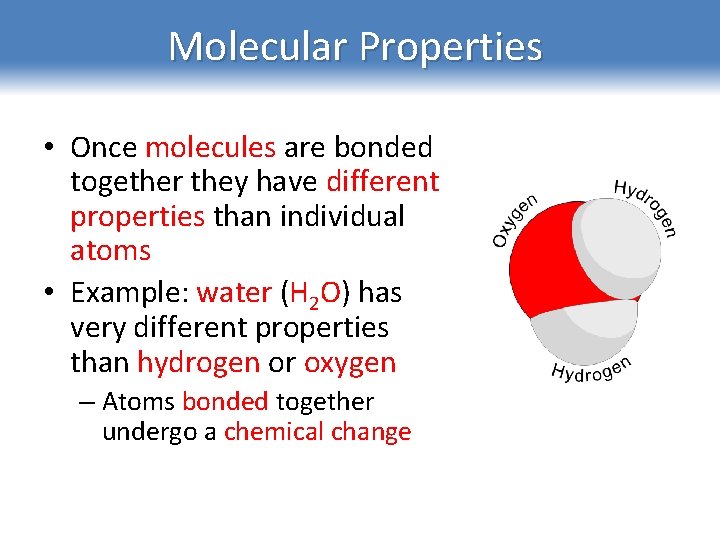 Molecular Properties

• Once molecules are bonded together they have different properties than individual atoms

• Example: water ($H_2O$) has very different properties than hydrogen or oxygen

– Atoms bonded together undergo a chemical change

Oxygen

Hydrogen

Hydrogen